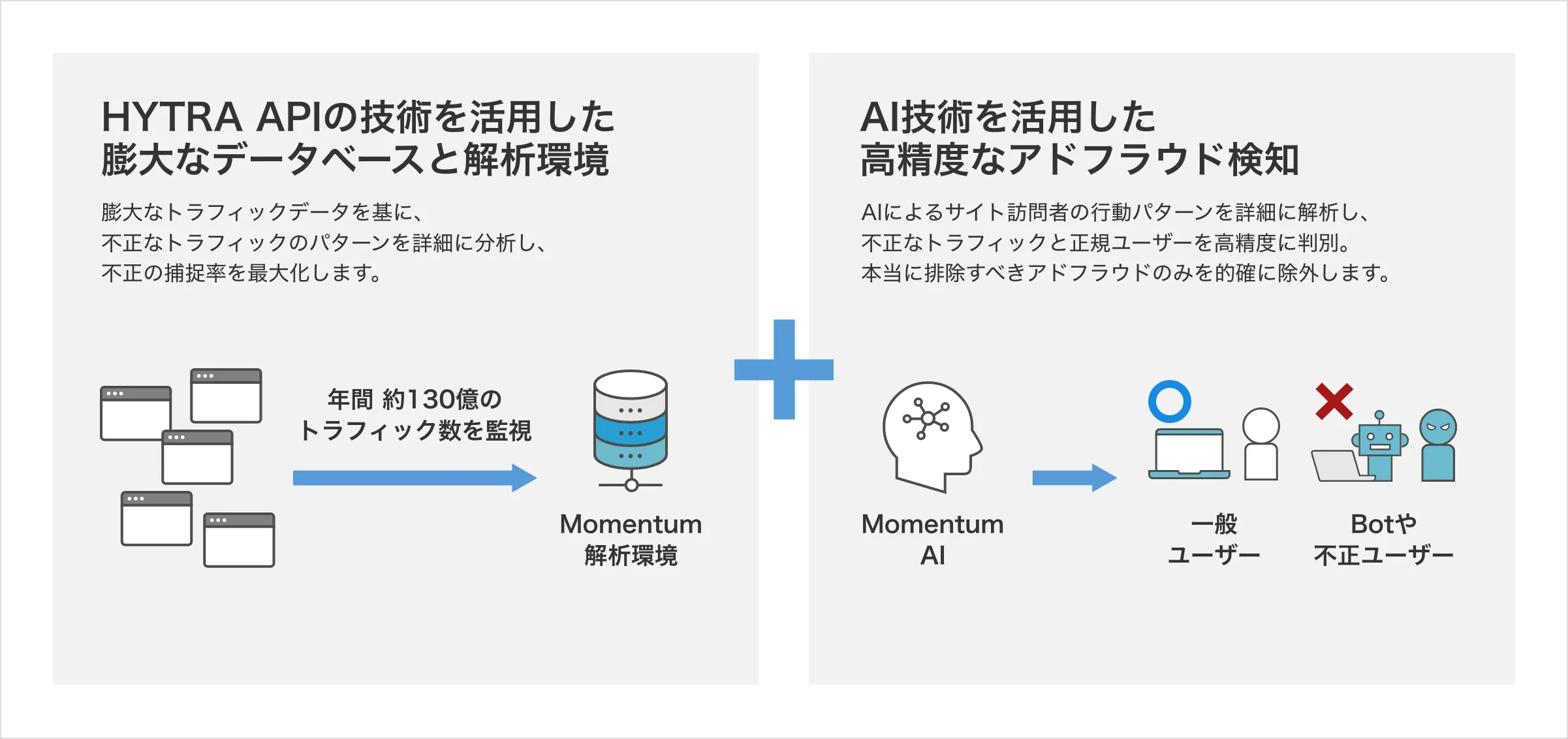 HYTRA APIの技術を活用した
膨大なデータベースと解析環境

膨大なトラフィックデータを基に、
不正なトラフィックのパターンを詳細に分析し、
不正の捕捉率を最大化します。

年間 約130億の
トラフィック数を監視

Momentum
解析環境

AI技術を活用した
高精度なアドフラウド検知

AIによるサイト訪問者の行動パターンを詳細に解析し、
不正なトラフィックと正規ユーザーを高精度に判別。
本当に排除すべきアドフラウドのみを的確に除外します。

Momentum
AI

一般
ユーザー

Botや
不正ユーザー